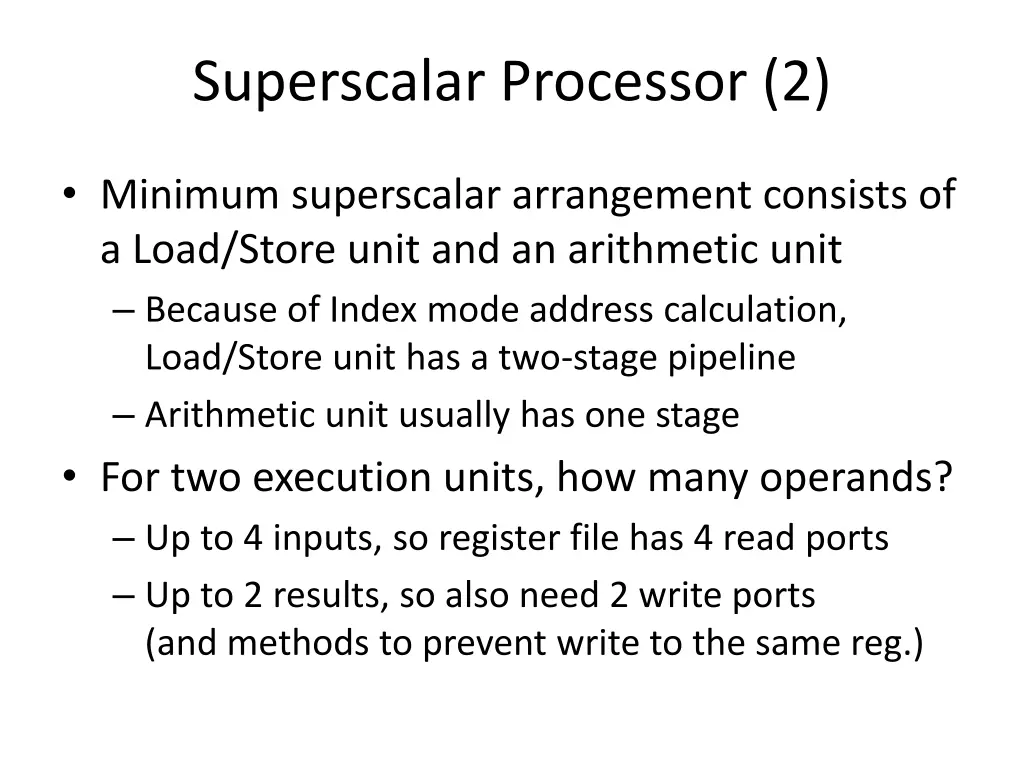 Superscalar Processor (2)

• Minimum superscalar arrangement consists of a Load/Store unit and an arithmetic unit
– Because of Index mode address calculation, Load/Store unit has a two-stage pipeline
– Arithmetic unit usually has one stage

• For two execution units, how many operands?
– Up to 4 inputs, so register file has 4 read ports
– Up to 2 results, so also need 2 write ports (and methods to prevent write to the same reg.)